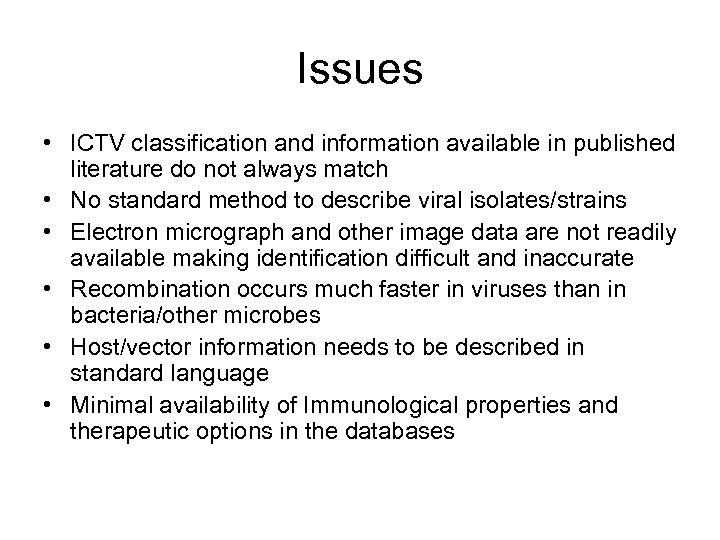 Issues

• ICTV classification and information available in published literature do not always match
• No standard method to describe viral isolates/strains
• Electron micrograph and other image data are not readily available making identification difficult and inaccurate
• Recombination occurs much faster in viruses than in bacteria/other microbes
• Host/vector information needs to be described in standard language
• Minimal availability of Immunological properties and therapeutic options in the databases